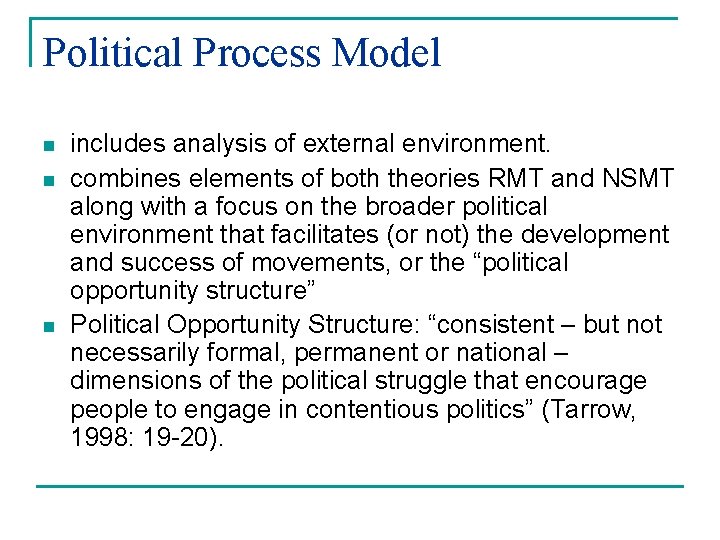 Political Process Model

- includes analysis of external environment.
- combines elements of both theories RMT and NSMT along with a focus on the broader political environment that facilitates (or not) the development and success of movements, or the “political opportunity structure”
- Political Opportunity Structure: “consistent – but not necessarily formal, permanent or national – dimensions of the political struggle that encourage people to engage in contentious politics” (Tarrow, 1998: 19-20).